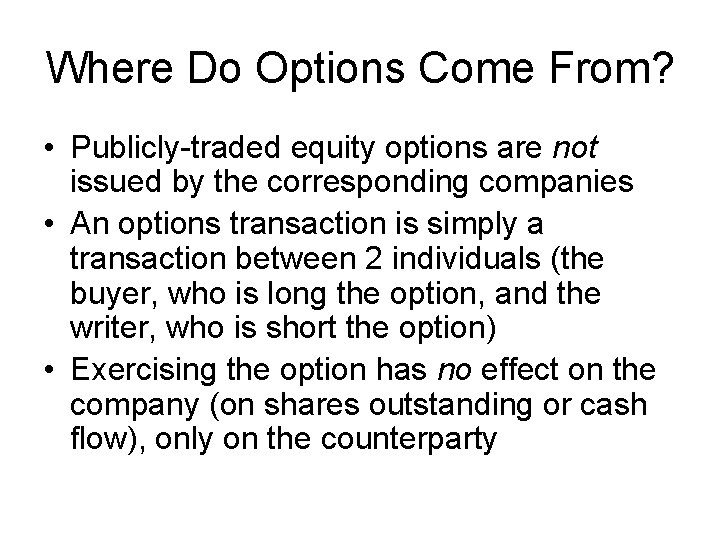 Where Do Options Come From?

• Publicly-traded equity options are not issued by the corresponding companies
• An options transaction is simply a transaction between 2 individuals (the buyer, who is long the option, and the writer, who is short the option)
• Exercising the option has no effect on the company (on shares outstanding or cash flow), only on the counterparty